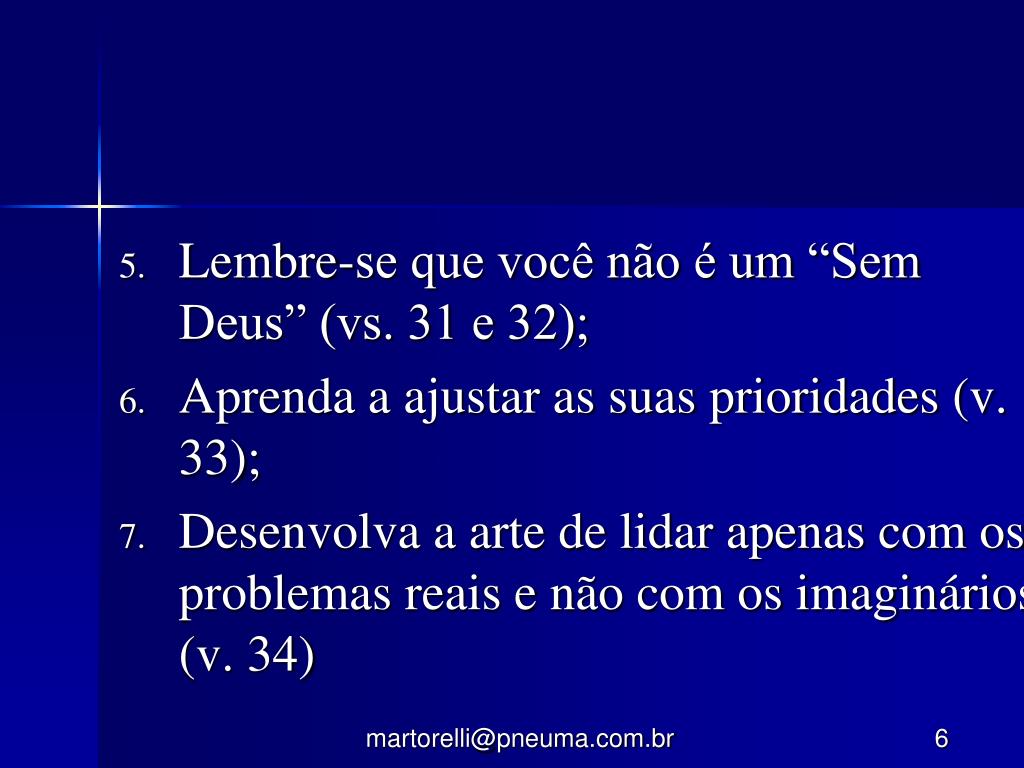 5. Lembre-se que você não é um “Sem Deus” (vs. 31 e 32);

6. Aprenda a ajustar as suas prioridades (v. 33);

7. Desenvolva a arte de lidar apenas com os problemas reais e não com os imaginários (v. 34)

martorelli@pneuma.com.br

6